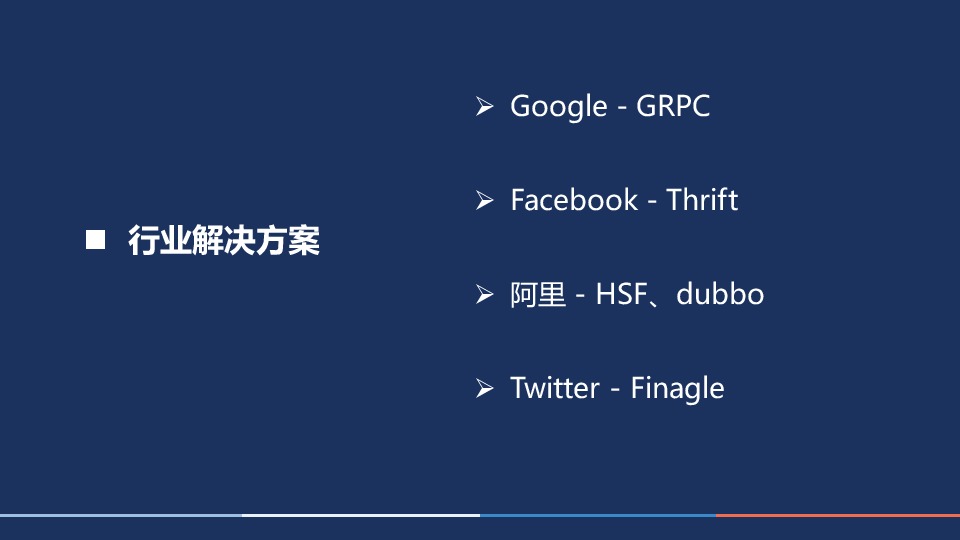 ■ 行业解决方案

➢ Google - GRPC

➢ Facebook - Thrift

➢ 阿里 - HSF、dubbo

➢ Twitter - Finagle